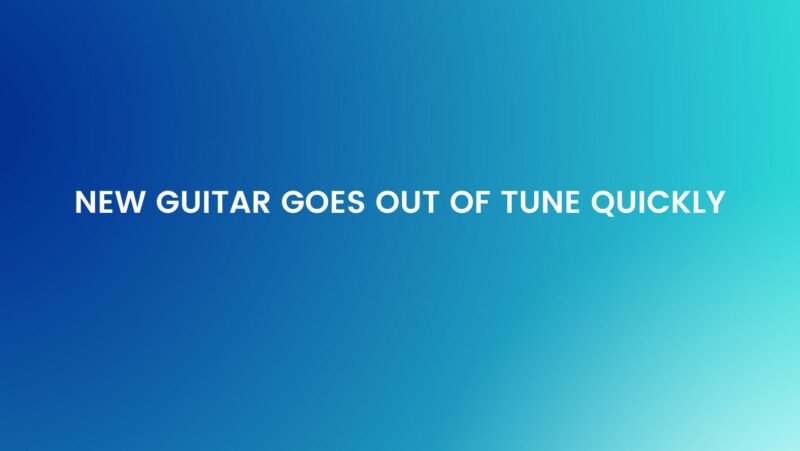 NEW GUITAR GOES OUT OF TUNE QUICKLY